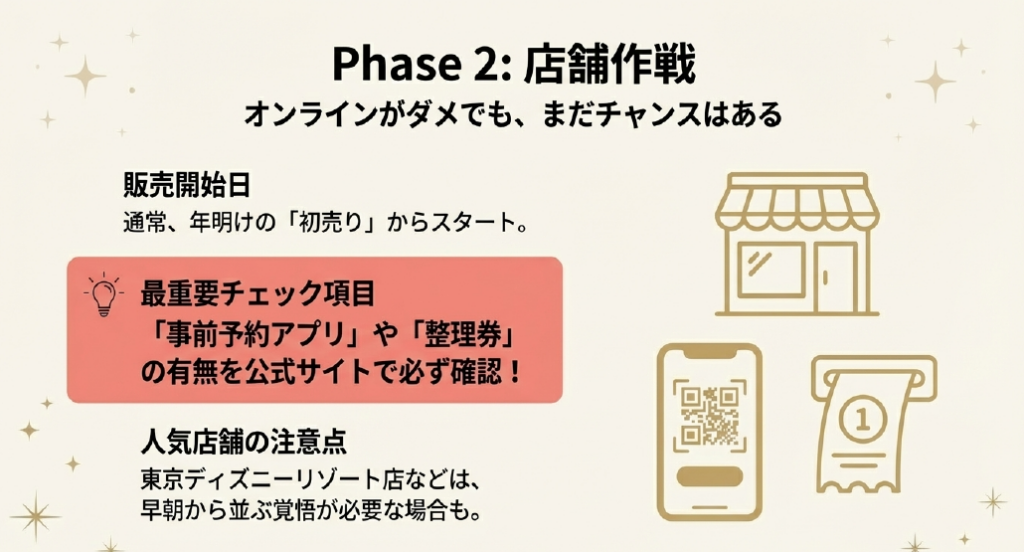 Phase 2: 店舗作戦
オンラインがダメでも、まだチャンスはある

販売開始日
通常、年明けの「初売り」からスタート。

最重要チェック項目
「事前予約アプリ」や「整理券」の有無を公式サイトで必ず確認！

人気店舗の注意点
東京ディズニーリゾート店などは、早朝から並ぶ覚悟が必要な場合も。

1